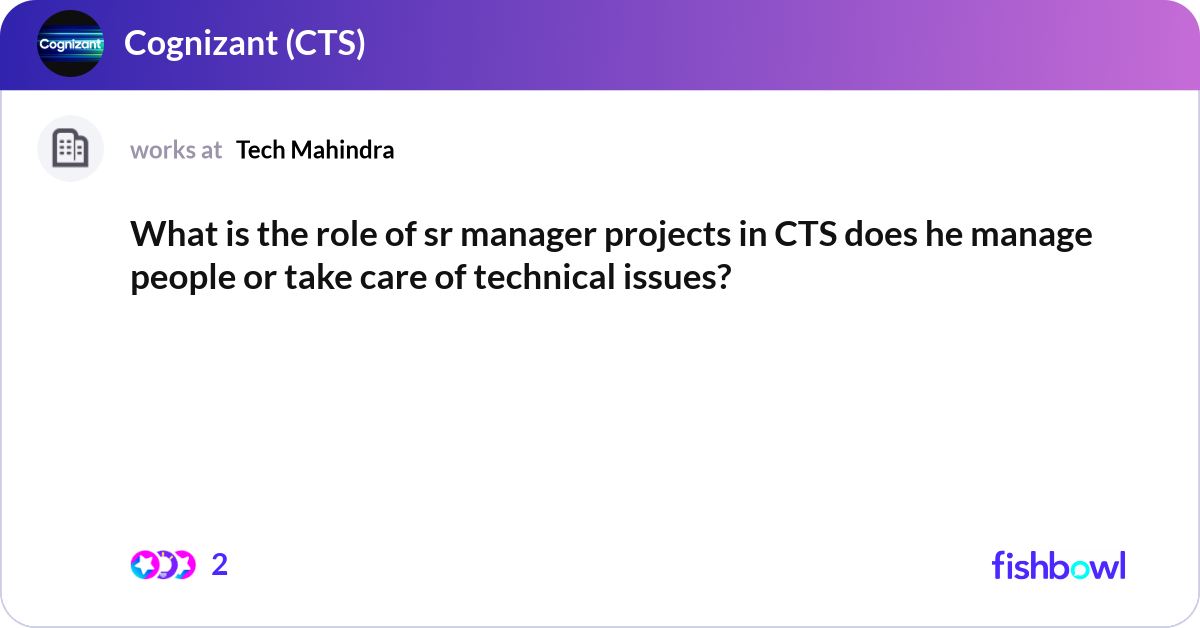 Cognizant

Cognizant (CTS)

works at Tech Mahindra

What is the role of sr manager projects in CTS does he manage people or take care of technical issues?

2

fishbowl